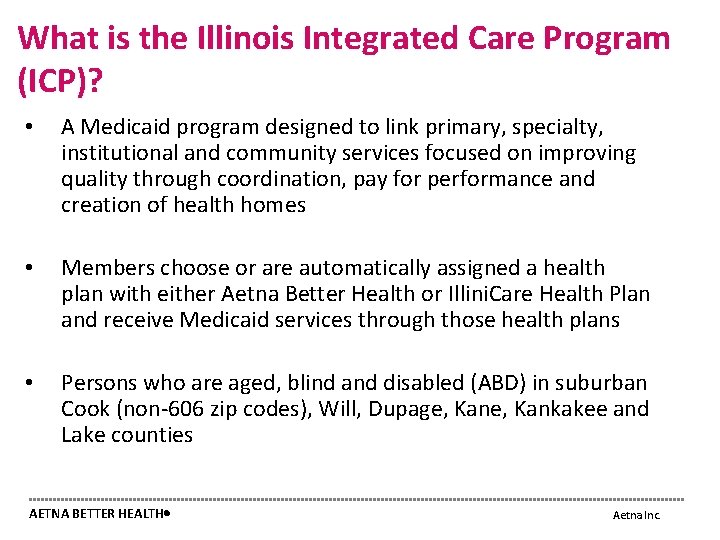 What is the Illinois Integrated Care Program (ICP)?

• A Medicaid program designed to link primary, specialty, institutional and community services focused on improving quality through coordination, pay for performance and creation of health homes

• Members choose or are automatically assigned a health plan with either Aetna Better Health or IlliniCare Health Plan and receive Medicaid services through those health plans

• Persons who are aged, blind and disabled (ABD) in suburban Cook (non-606 zip codes), Will, Dupage, Kane, Kankakee and Lake counties

AETNA BETTER HEALTH®

Aetna Inc.